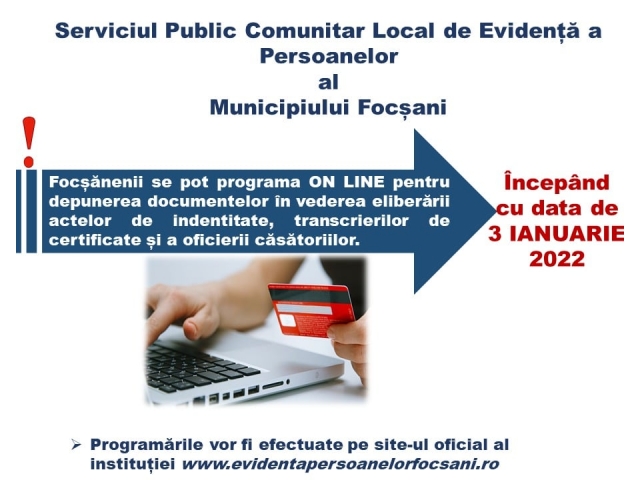 Serviciul Public Comunitar Local de Evidență a Persoanelor
al
Municipiului Focșani

!

Focșănenii se pot programa ON LINE pentru depunerea documentelor în vederea eliberării actelor de indentitate, transcrierilor de certificate și a oficierii căsătoriilor.

Începând cu data de 3 IANUARIE 2022

➢ Programările vor fi efectuate pe site-ul oficial al instituției www.evidentapersoanelorfocsani.ro